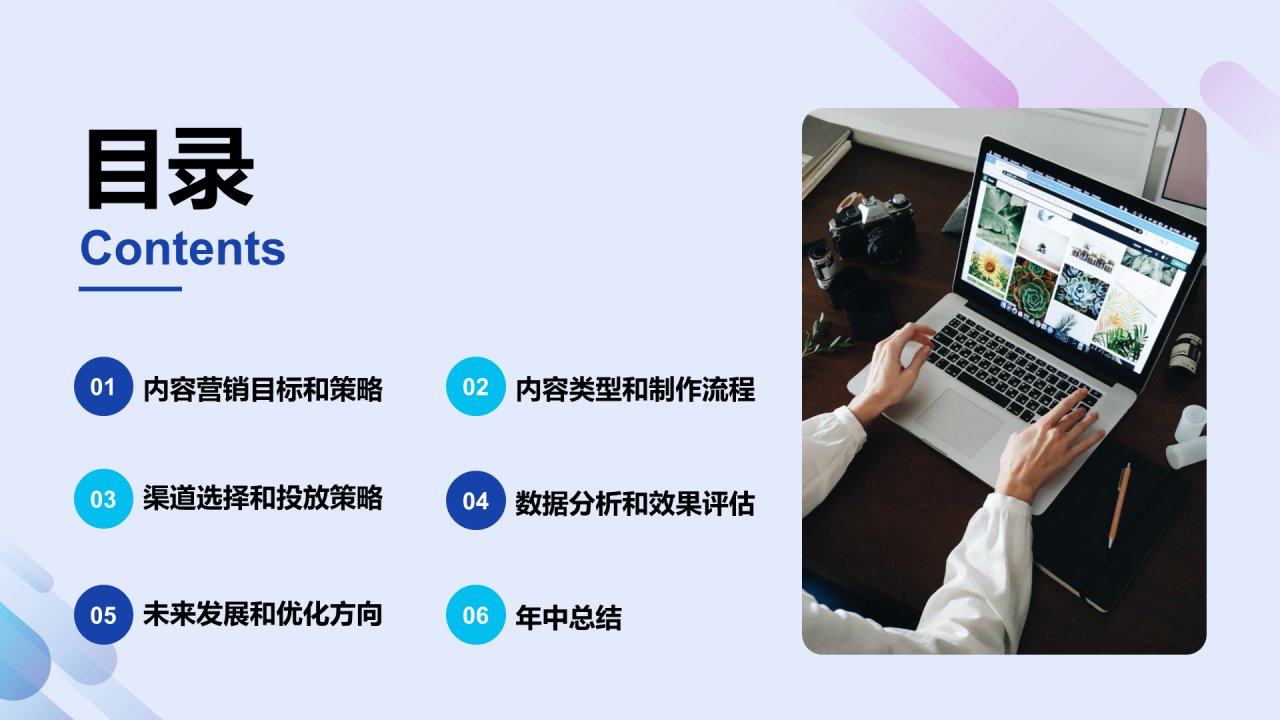 目录
Contents

01 内容营销目标和策略

02 内容类型和制作流程

03 渠道选择和投放策略

04 数据分析和效果评估

05 未来发展和优化方向

06 年中总结